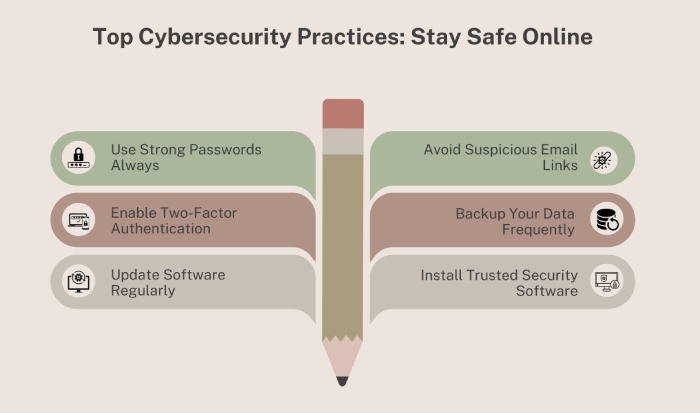 Top Cybersecurity Practices: Stay Safe Online

Use Strong Passwords Always

Enable Two-Factor Authentication

Update Software Regularly

Avoid Suspicious Email Links

Backup Your Data Frequently

Install Trusted Security Software